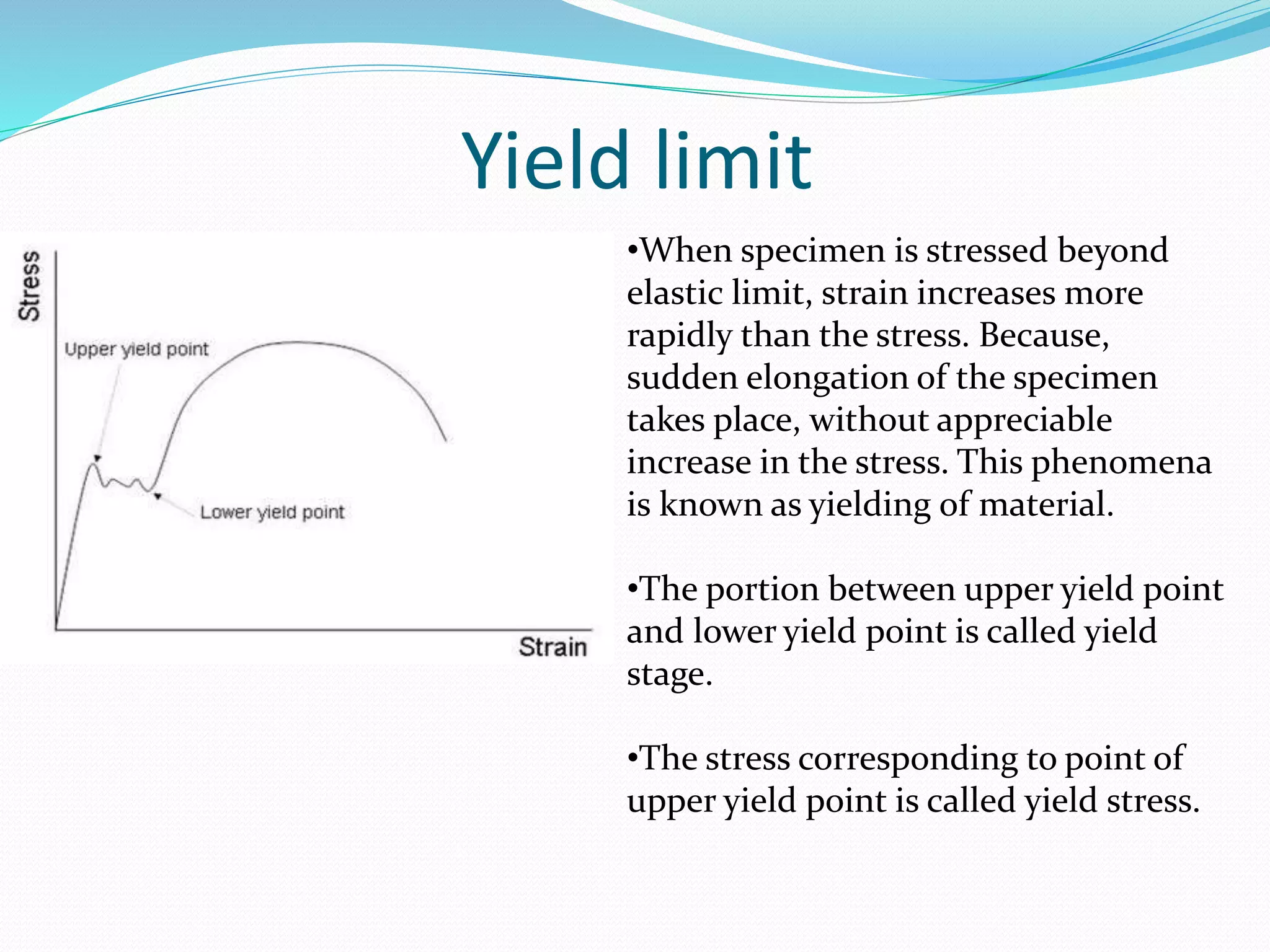 Yield limit

Stress

Upper yield point

Lower yield point

Strain

•When specimen is stressed beyond elastic limit, strain increases more rapidly than the stress. Because, sudden elongation of the specimen takes place, without appreciable increase in the stress. This phenomena is known as yielding of material.

•The portion between upper yield point and lower yield point is called yield stage.

•The stress corresponding to point of upper yield point is called yield stress.